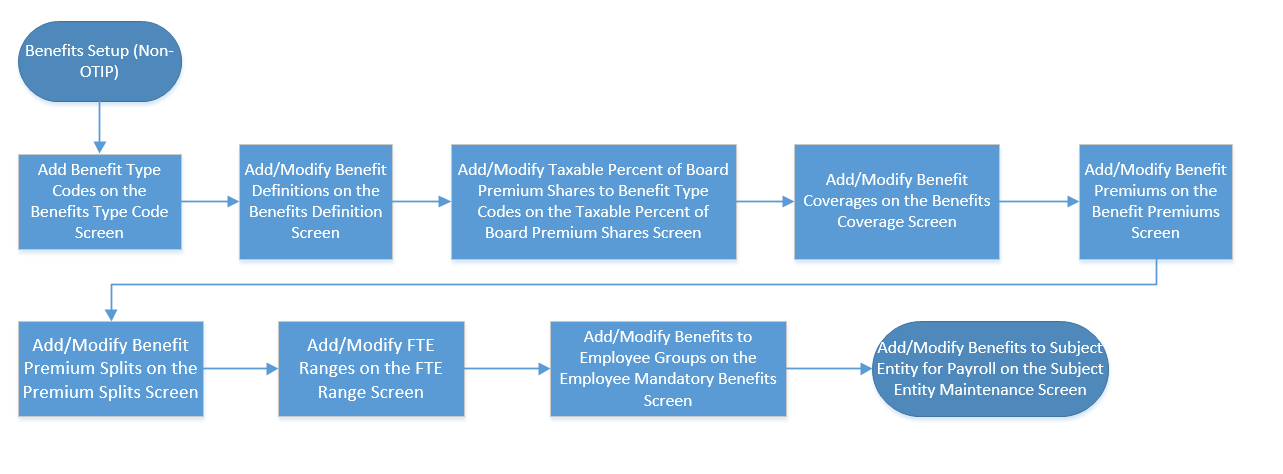 Benefits Setup (Non-OTIP)

Add Benefit Type Codes on the Benefits Type Code Screen

Add/Modify Benefit Definitions on the Benefits Definition Screen

Add/Modify Taxable Percent of Board Premium Shares to Benefit Type Codes on the Taxable Percent of Board Premium Shares Screen

Add/Modify Benefit Coverages on the Benefits Coverage Screen

Add/Modify Benefit Premiums on the Benefit Premiums Screen

Add/Modify Benefit Premium Splits on the Premium Splits Screen

Add/Modify FTE Ranges on the FTE Range Screen

Add/Modify Benefits to Employee Groups on the Employee Mandatory Benefits Screen

Add/Modify Benefits to Subject Entity for Payroll on the Subject Entity Maintenance Screen